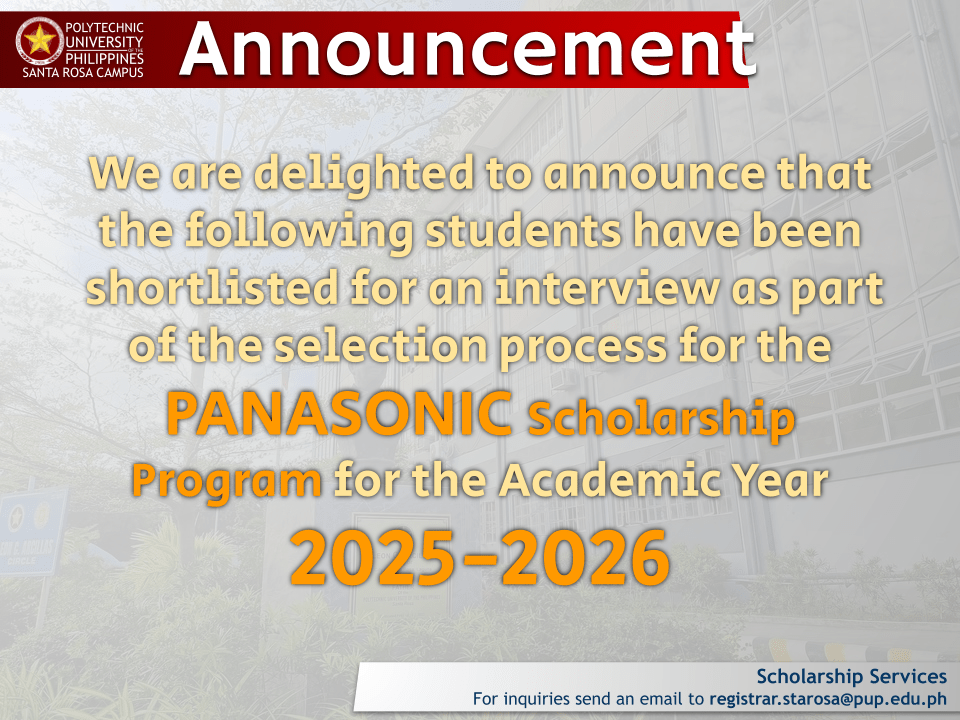 POLYTECHNIC UNIVERSITY OF THE PHILIPPINES
SANTA ROSA CAMPUS

Announcement

We are delighted to announce that the following students have been shortlisted for an interview as part of the selection process for the PANASONIC Scholarship Program for the Academic Year 2025-2026

Scholarship Services
For inquiries send an email to registrar.starosa@pup.edu.ph